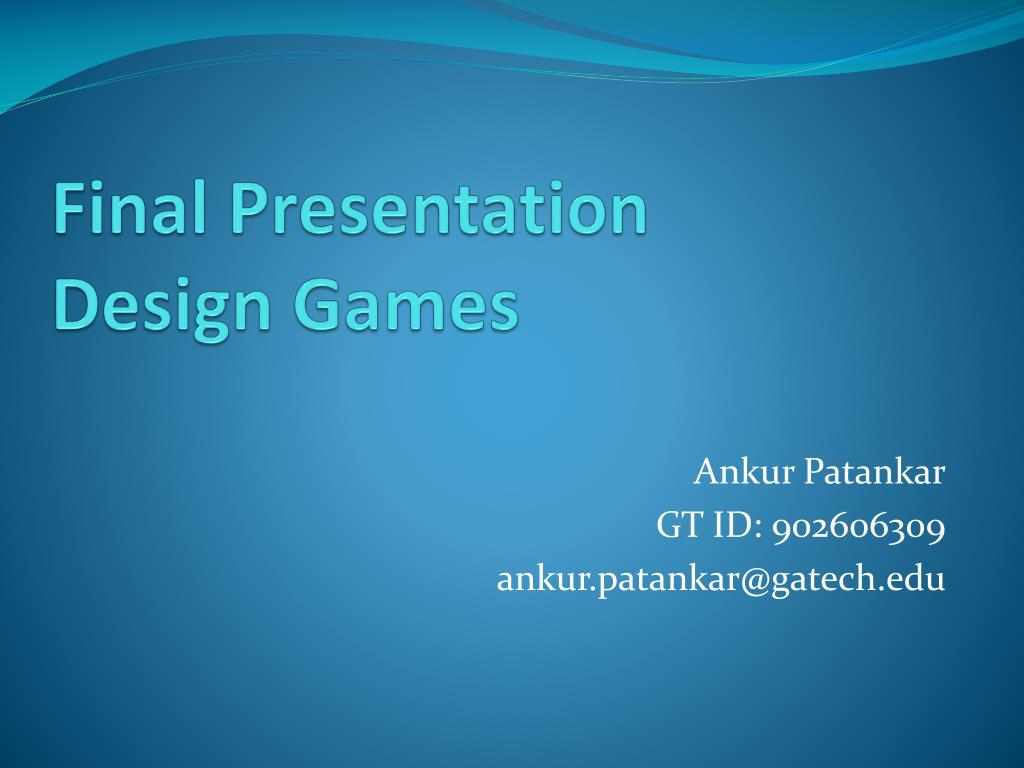 Final Presentation
Design Games

Ankur Patankar
GT ID: 902606309
ankur.patankar@gatech.edu